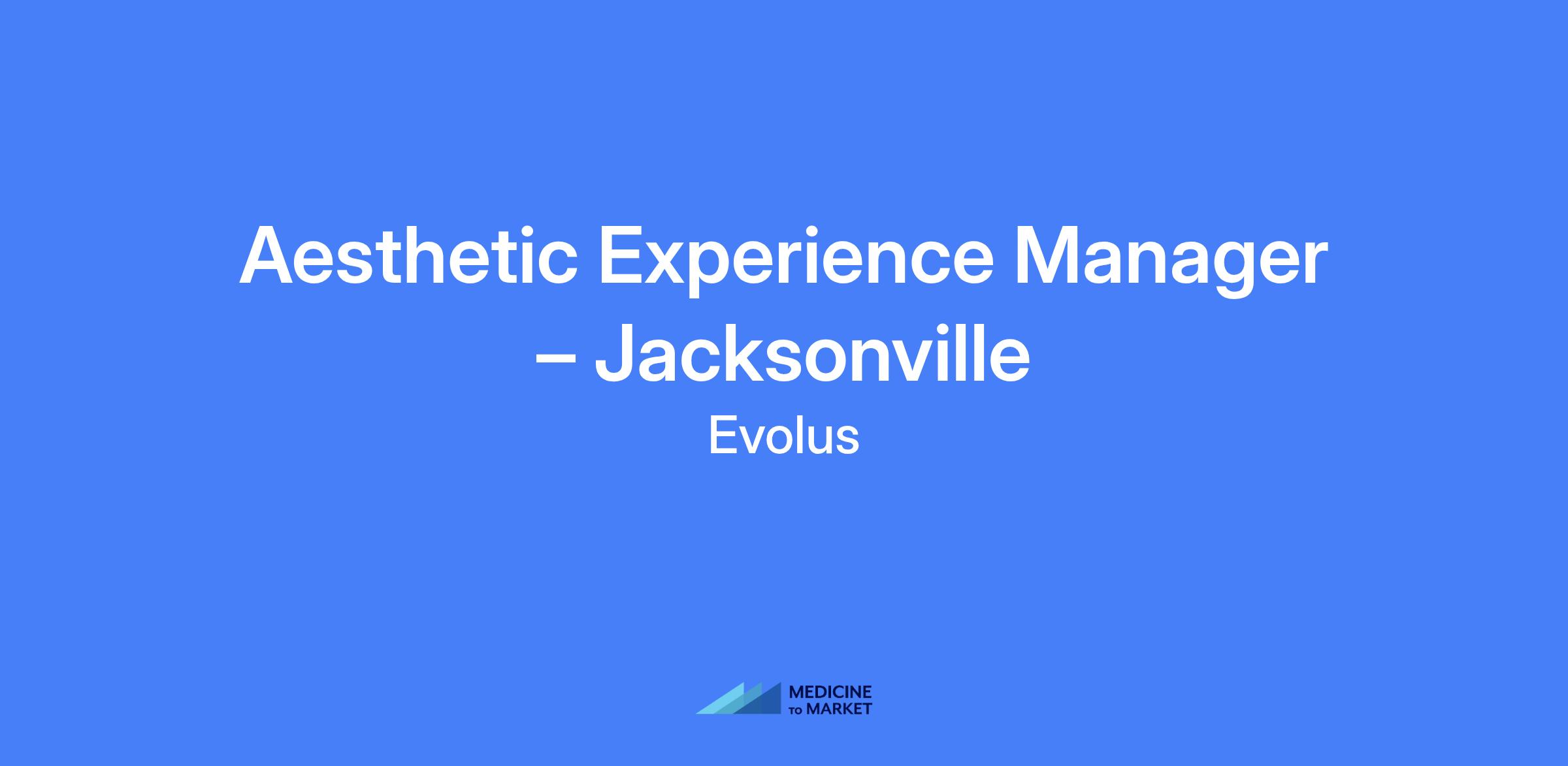 Aesthetic Experience Manager – Jacksonville

Evolus

MEDICINE TO MARKET